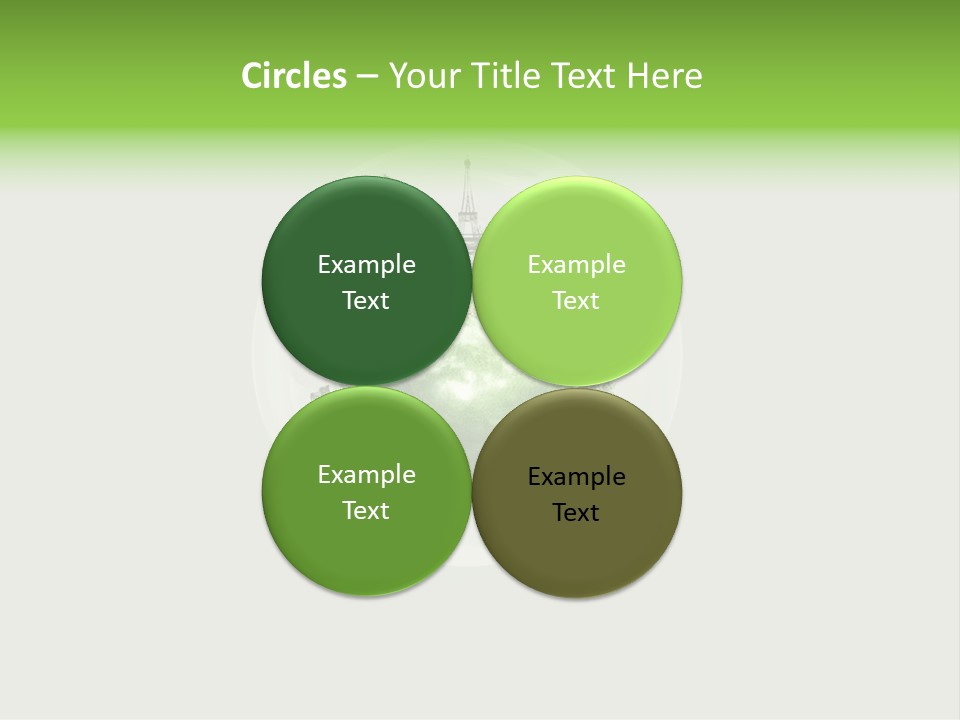 Circles – Your Title Text Here

Example Text

Example Text

Example Text

Example Text